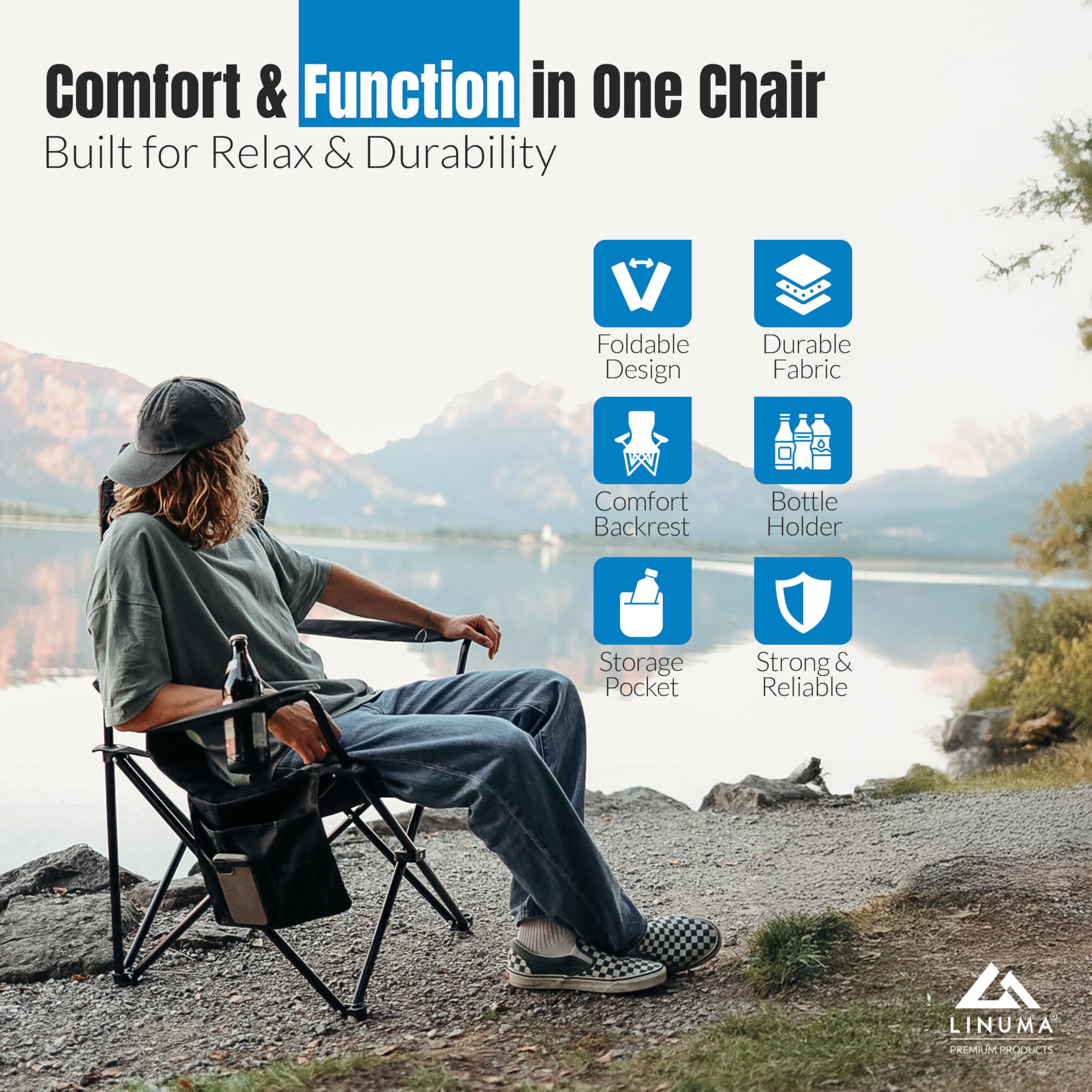 Comfort & Function in One Chair
Built for Relax & Durability

Foldable Design

Durable Fabric

Comfort Backrest

Bottle Holder

Storage Pocket

Strong & Reliable

LINUMA®
PREMIUM PRODUCTS